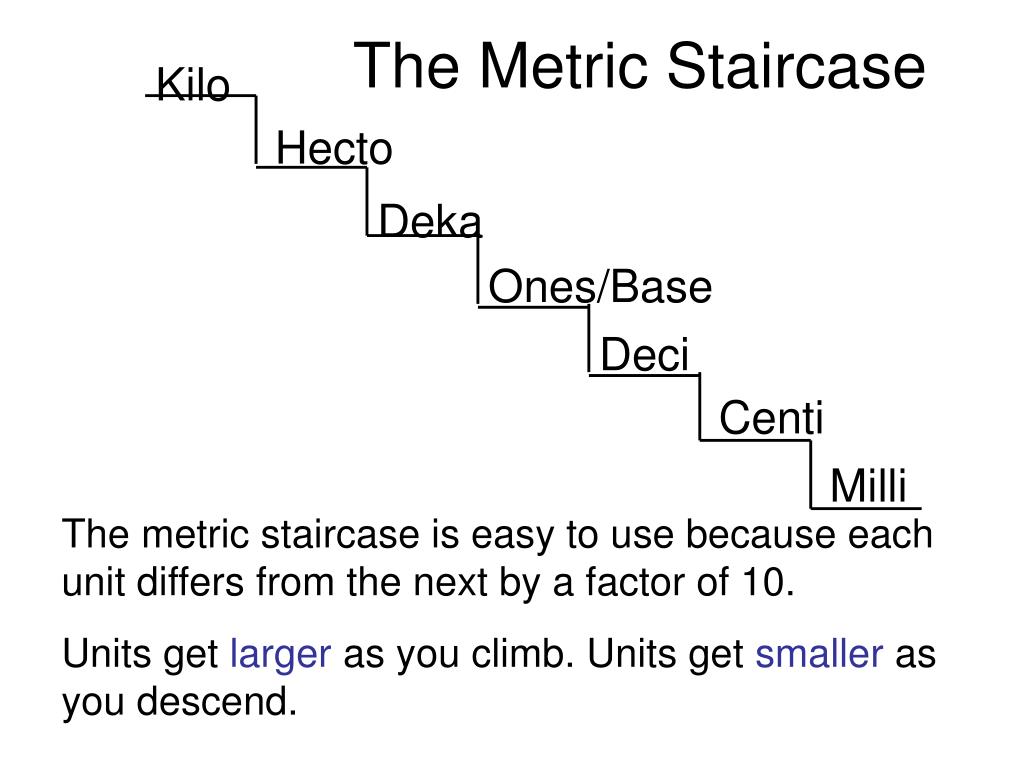 The Metric Staircase

Kilo

Hecto

Deka

Ones/Base

Deci

Centi

Milli

The metric staircase is easy to use because each unit differs from the next by a factor of 10.

Units get larger as you climb. Units get smaller as you descend.